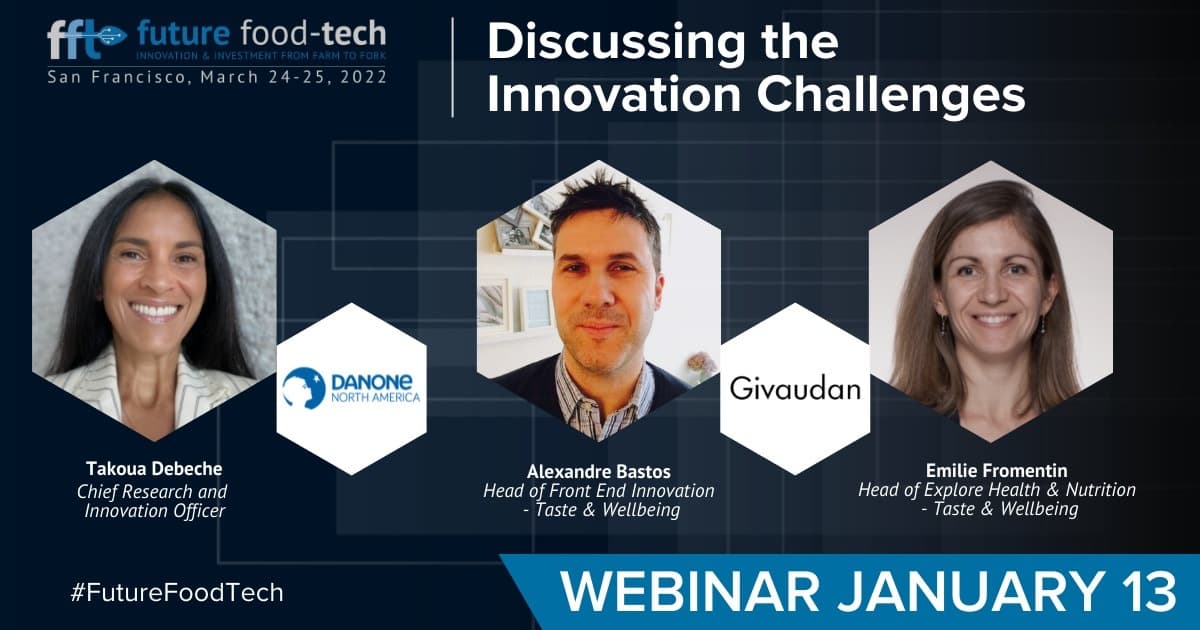 fft future food-tech
INNOVATION & INVESTMENT FROM FARM TO FORK
San Francisco, March 24-25, 2022

Discussing the Innovation Challenges

DANONE NORTH AMERICA

Givaudan

Takoua Debeche
Chief Research and Innovation Officer

Alexandre Bastos
Head of Front End Innovation - Taste & Wellbeing

Emilie Fromentin
Head of Explore Health & Nutrition - Taste & Wellbeing

#FutureFoodTech

WEBINAR JANUARY 13